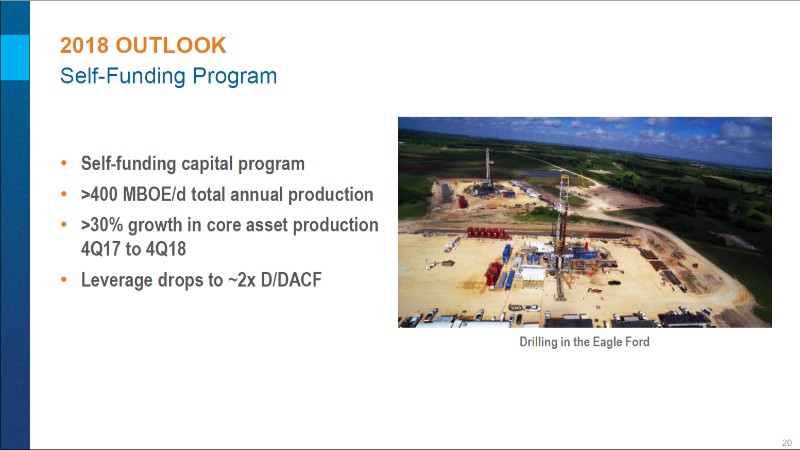 2018 OUTLOOK
Self-Funding Program

• Self-funding capital program
• >400 MBOE/d total annual production
• >30% growth in core asset production 4Q17 to 4Q18
• Leverage drops to ~2x D/DACF

Drilling in the Eagle Ford

20